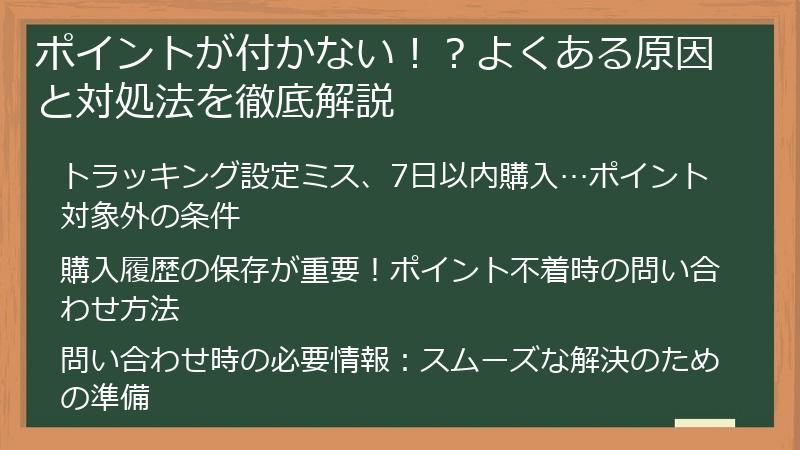 ポイントが付かない！？よくある原因と対処法を徹底解説

トラッキング設定ミス、7日以内購入…ポイント対象外の条件

購入履歴の保存が重要！ポイント不着時の問い合わせ方法

問い合わせ時の必要情報：スムーズな解決のための準備